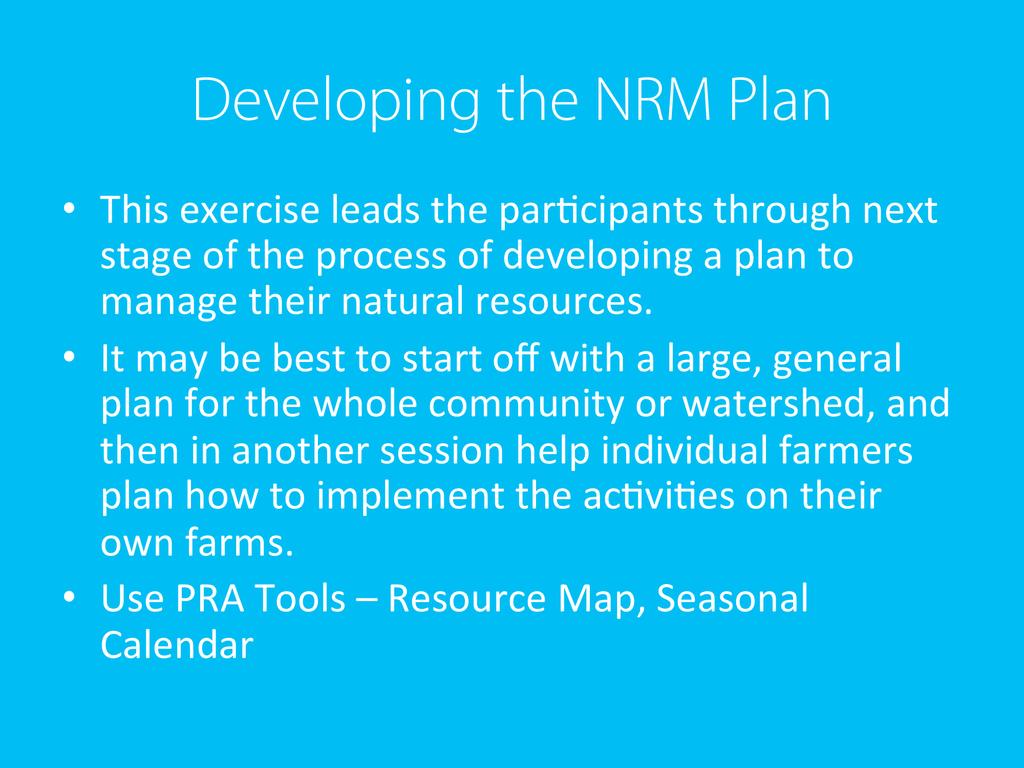 Developing the NRM Plan

• This exercise leads the participants through next stage of the process of developing a plan to manage their natural resources.

• It may be best to start off with a large, general plan for the whole community or watershed, and then in another session help individual farmers plan how to implement the activities on their own farms.

• Use PRA Tools – Resource Map, Seasonal Calendar